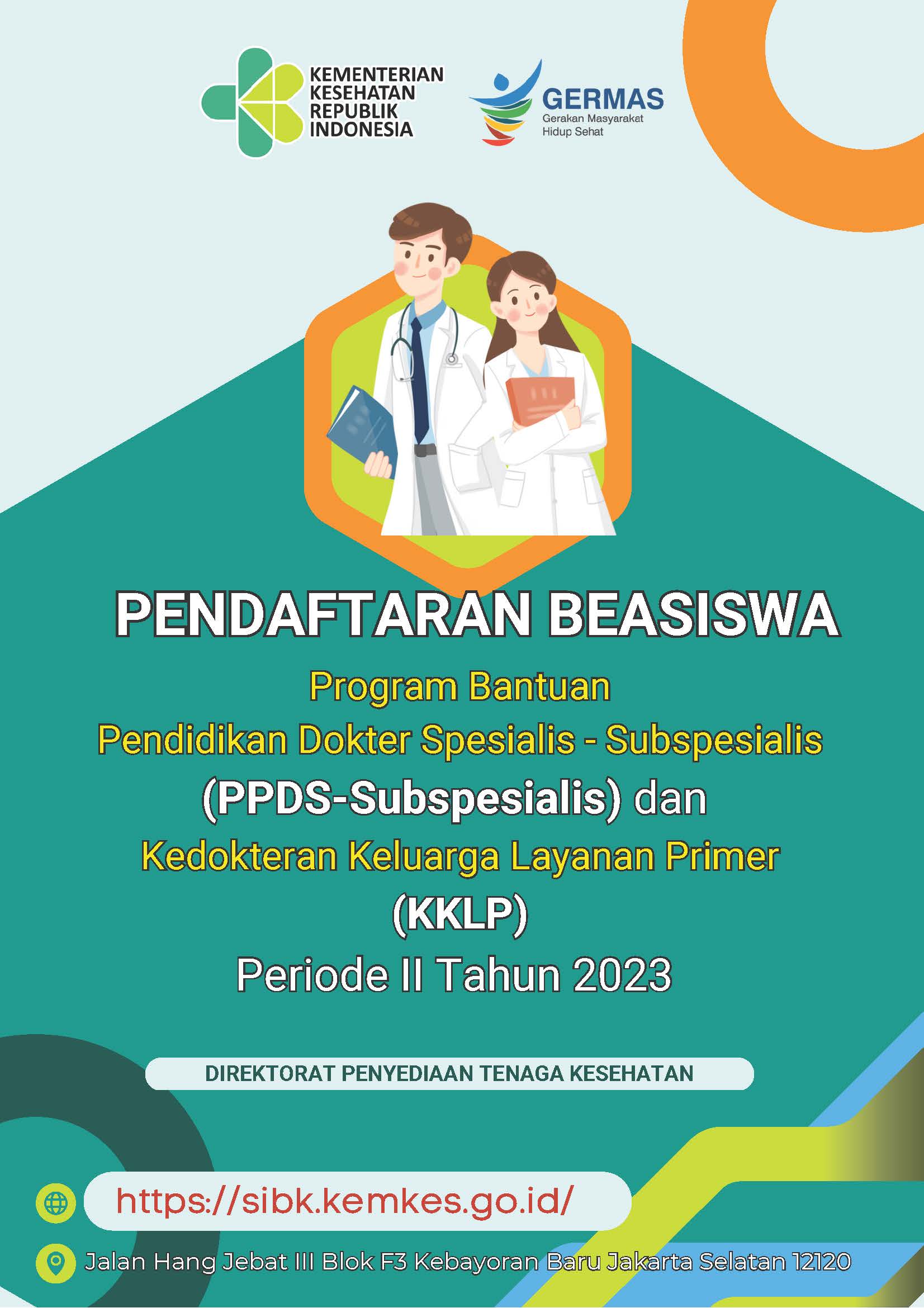 KEMENTERIAN KESEHATAN REPUBLIK INDONESIA

GERMAS
Gerakan Masyarakat Hidup Sehat

PENDAFTARAN BEASISWA

Program Bantuan
Pendidikan Dokter Spesialis - Subspesialis
(PPDS-Subspesialis) dan
Kedokteran Keluarga Layanan Primer
(KKLP)
Periode II Tahun 2023

DIREKTORAT PENYEDIAAN TENAGA KESEHATAN

https://sibk.kemkes.go.id/

Jalan Hang Jebat III Blok F3 Kebayoran Baru Jakarta Selatan 12120